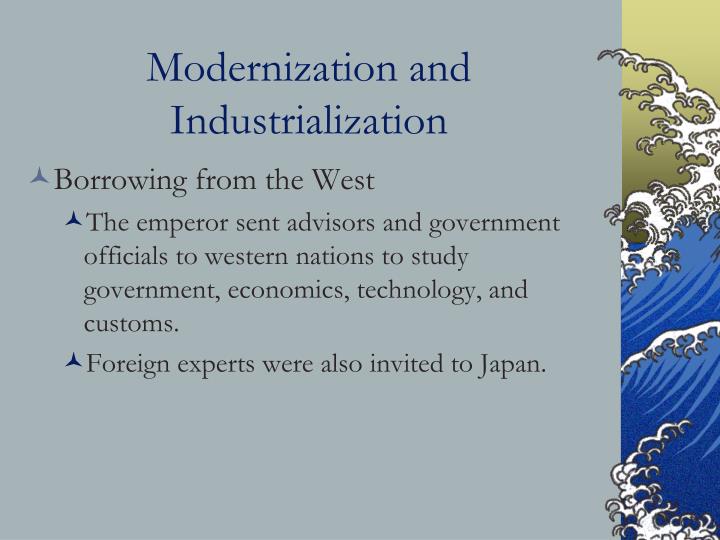 Modernization and Industrialization

Borrowing from the West

The emperor sent advisors and government officials to western nations to study government, economics, technology, and customs.

Foreign experts were also invited to Japan.